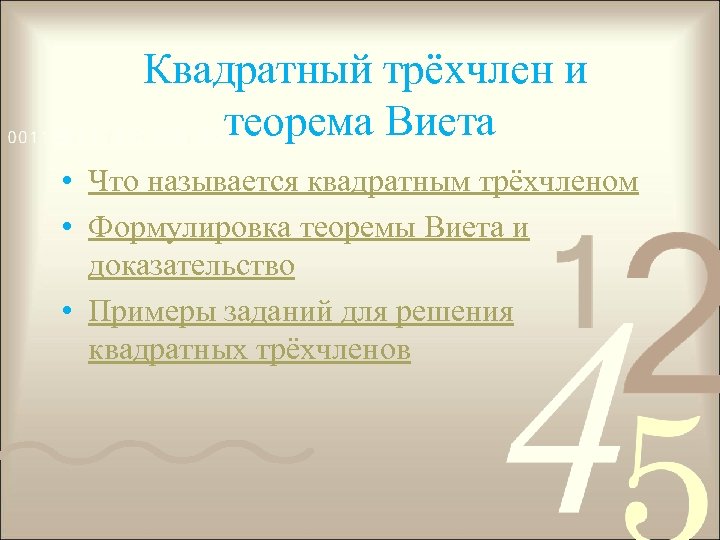 Квадратный трёхчлен и теорема Виета

001

• Что называется квадратным трёхчленом
• Формулировка теоремы Виета и доказательство
• Примеры заданий для решения квадратных трёхчленов

1 2 4 5